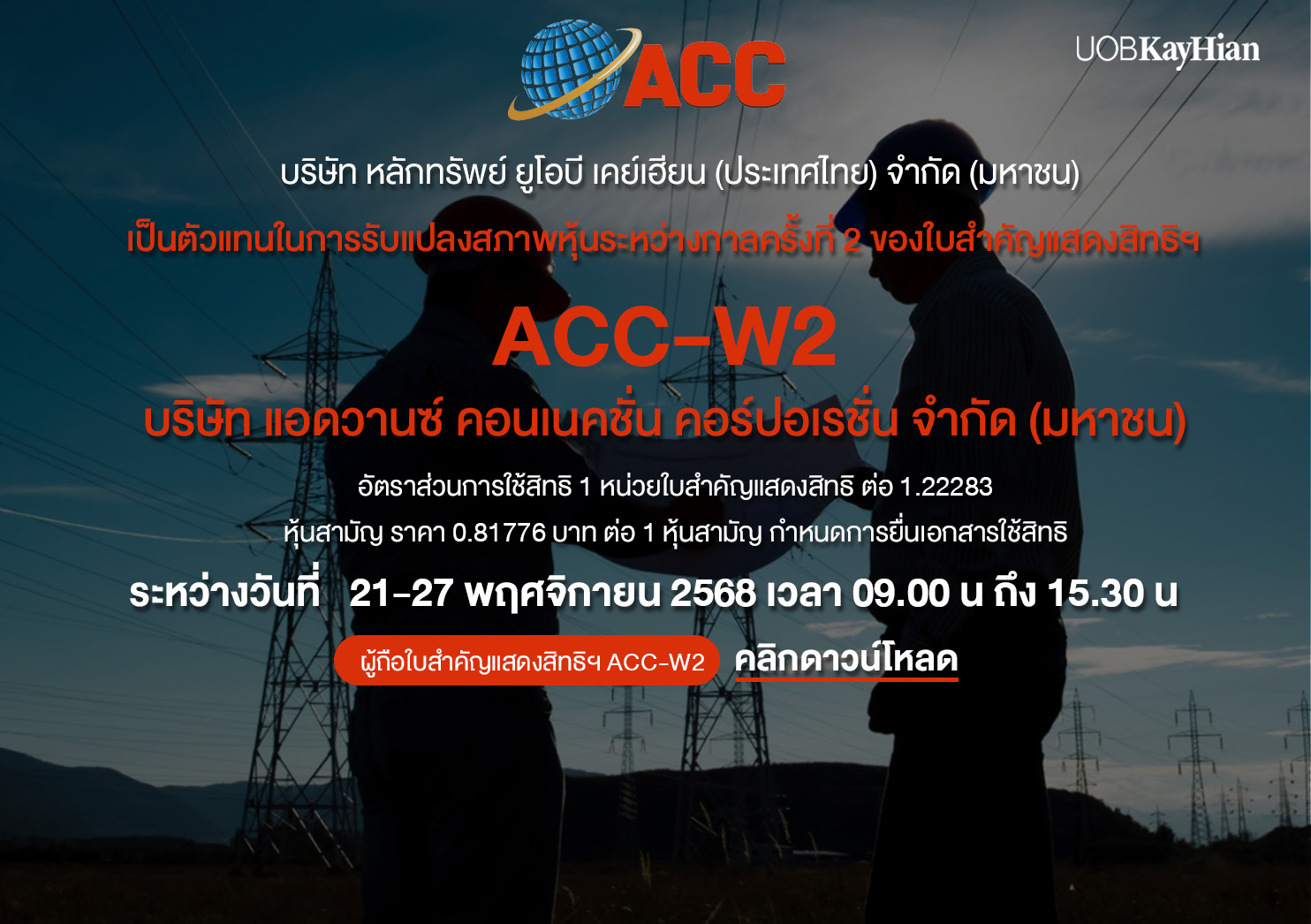 ACC

UOBKayHian

บริษัท หลักทรัพย์ ยูโอบี เคย์เฮียน (ประเทศไทย) จำกัด (มหาชน)

เป็นตัวแทนในการรับแปลงสภาพหุ้นระหว่างกาลครั้งที่ 2 ของใบสำคัญแสดงสิทธิฯ

ACC-W2

บริษัท แอดวานซ์ คอนเนคชั่น คอร์ปอเรชั่น จำกัด (มหาชน)

อัตราส่วนการใช้สิทธิ 1 หน่วยใบสำคัญแสดงสิทธิ ต่อ 1.22283 หุ้นสามัญ ราคา 0.81776 บาท ต่อ 1 หุ้นสามัญ กำหนดการยื่นเอกสารใช้สิทธิ

ระหว่างวันที่ 21-27 พฤศจิกายน 2568 เวลา 09.00 น ถึง 15.30 น

ผู้ถือใบสำคัญแสดงสิทธิฯ ACC-W2 คลิกดาวน์โหลด